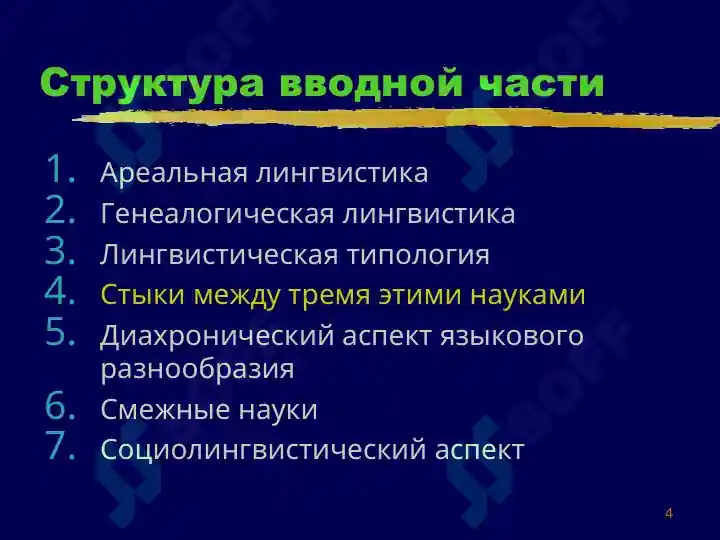 Структура вводной части

1. Ареальная лингвистика
2. Генеалогическая лингвистика
3. Лингвистическая типология
4. Стыки между тремя этими науками
5. Диахронический аспект языкового разнообразия
6. Смежные науки
7. Социолингвистический аспект

4